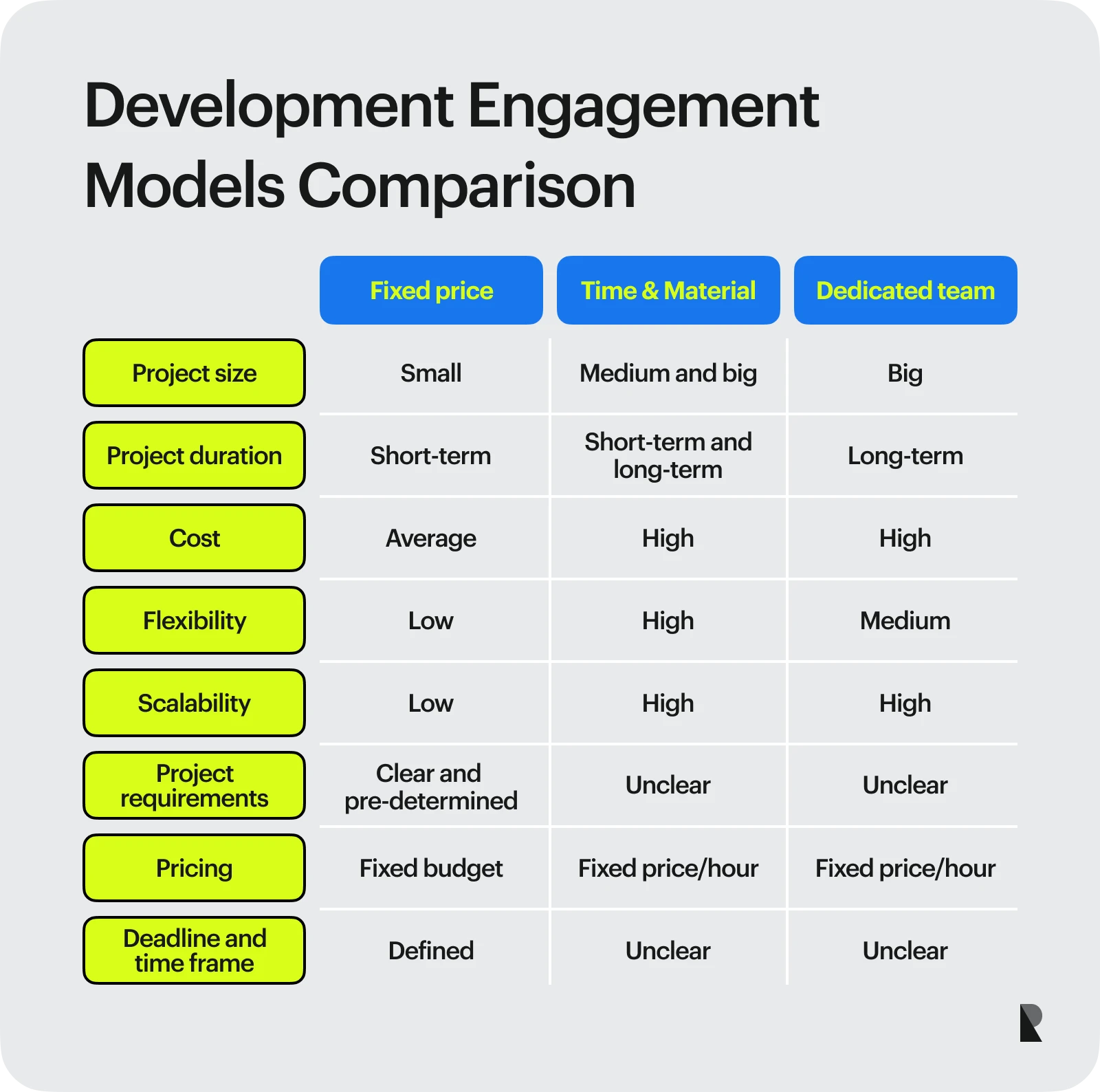 Development Engagement Models Comparison

| | Fixed price | Time & Material | Dedicated team |
|---|---|---|---|
| Project size | Small | Medium and big | Big |
| Project duration | Short-term | Short-term and long-term | Long-term |
| Cost | Average | High | High |
| Flexibility | Low | High | Medium |
| Scalability | Low | High | High |
| Project requirements | Clear and pre-determined | Unclear | Unclear |
| Pricing | Fixed budget | Fixed price/hour | Fixed price/hour |
| Deadline and time frame | Defined | Unclear | Unclear |